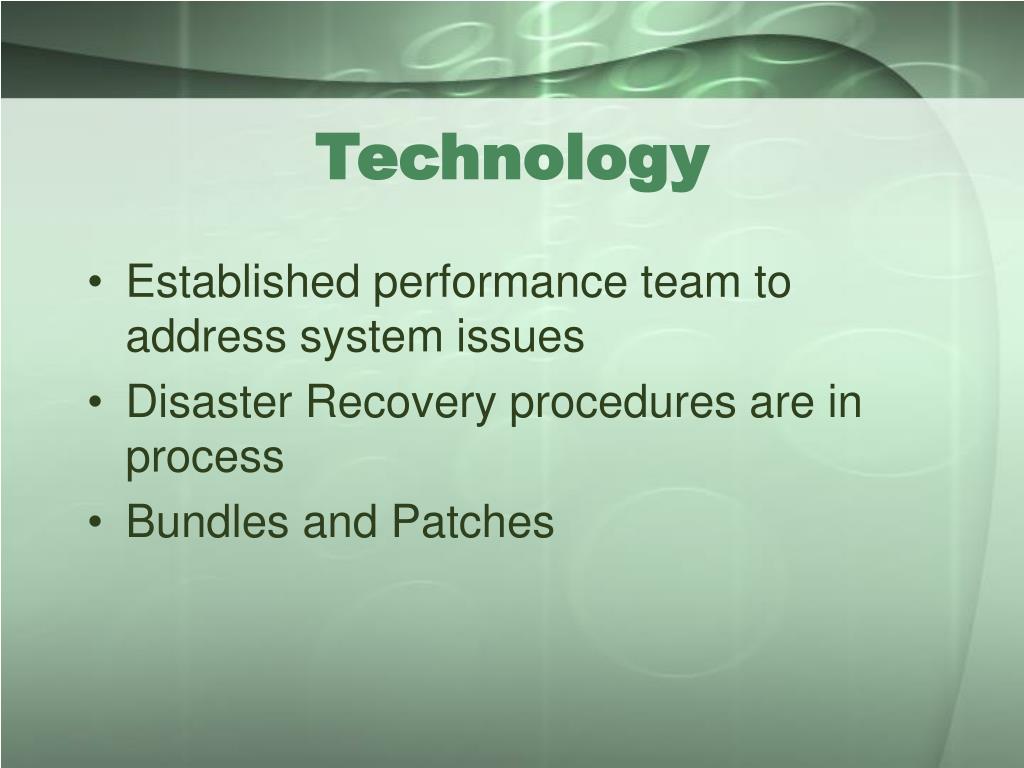 Technology

• Established performance team to address system issues
• Disaster Recovery procedures are in process
• Bundles and Patches